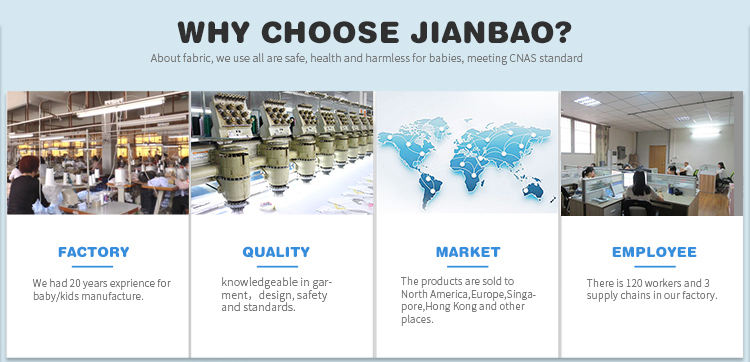 WHY CHOOSE JIANBAO?

About fabric, we use all are safe, health and harmless for babies, meeting CNAS standard

FACTORY

We had 20 years exprience for baby/kids manufacture.

QUALITY

knowledgeable in garment，design, safety and standards.

MARKET

The products are sold to North America,Europe,Singapore,Hong Kong and other places.

EMPLOYEE

There is 120 workers and 3 supply chains in our factory.